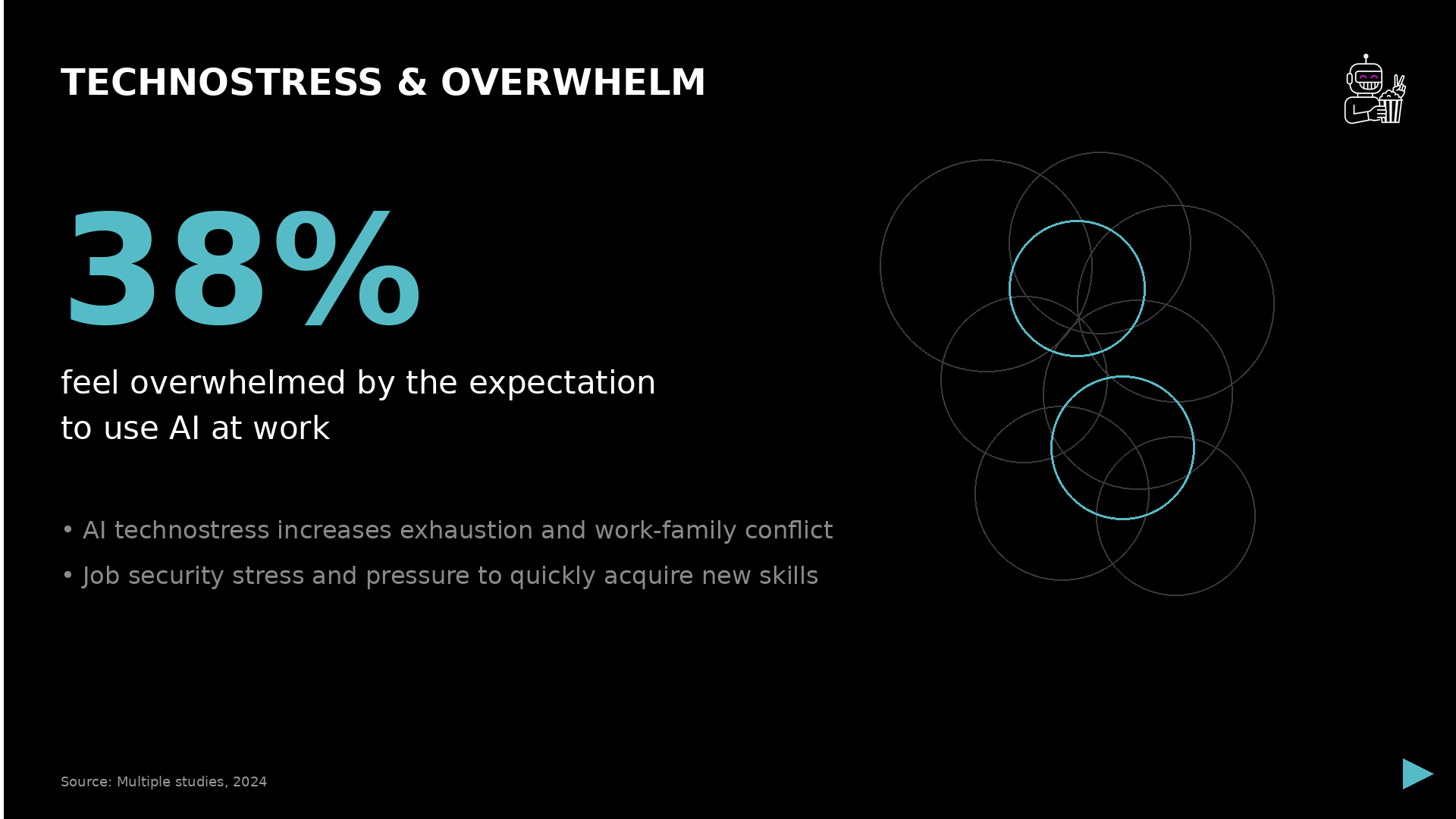 TECHNOSTRESS & OVERWHELM

38%

feel overwhelmed by the expectation to use AI at work

• AI technostress increases exhaustion and work-family conflict

• Job security stress and pressure to quickly acquire new skills

Source: Multiple studies, 2024